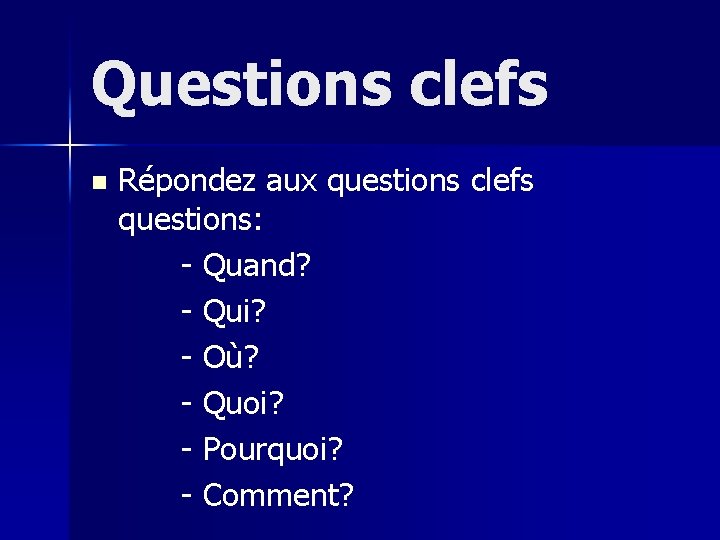 Questions clefs

Répondez aux questions clefs questions:

- Quand?
- Qui?
- Où?
- Quoi?
- Pourquoi?
- Comment?